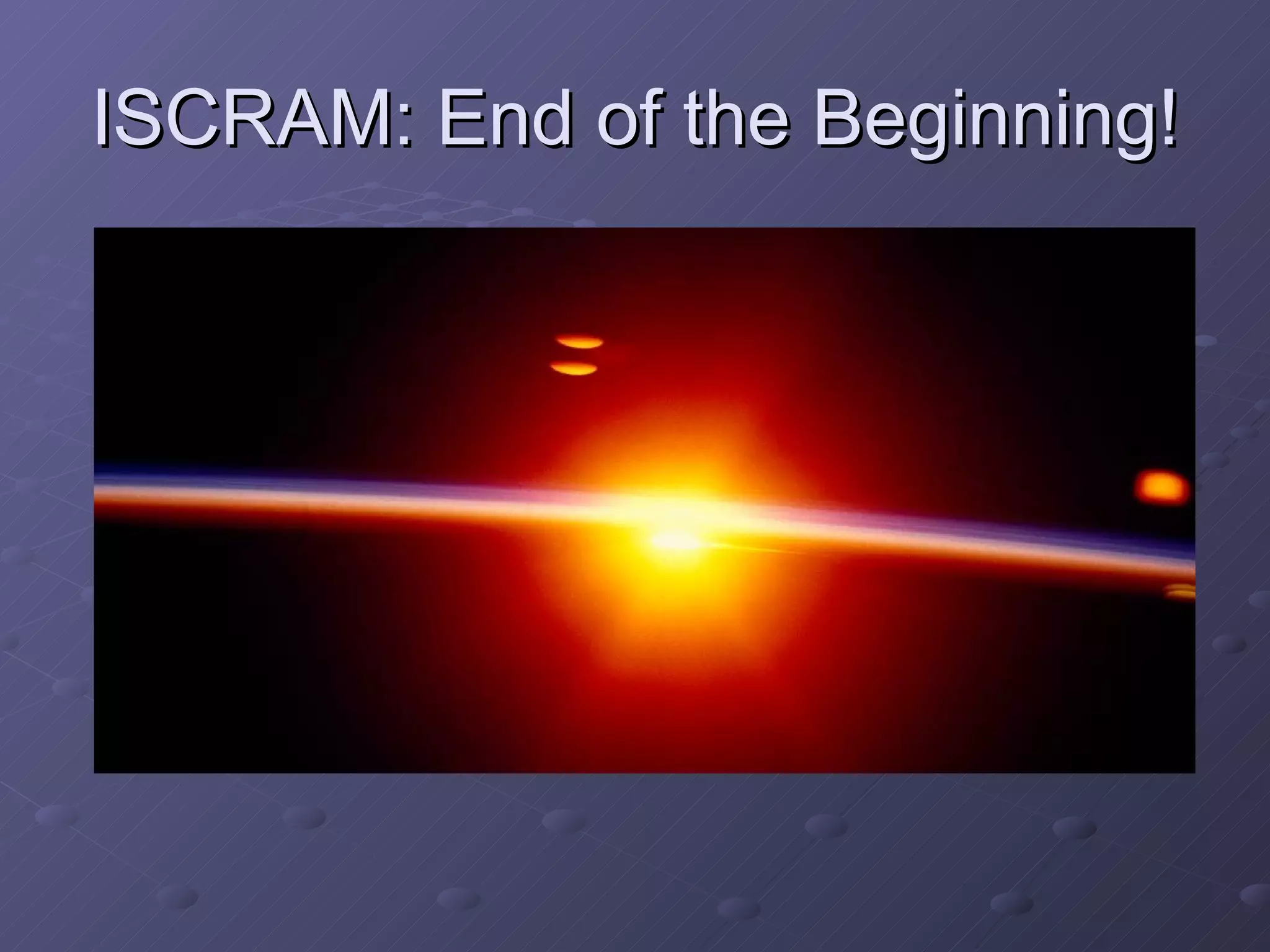 ISCRAM: End of the Beginning!